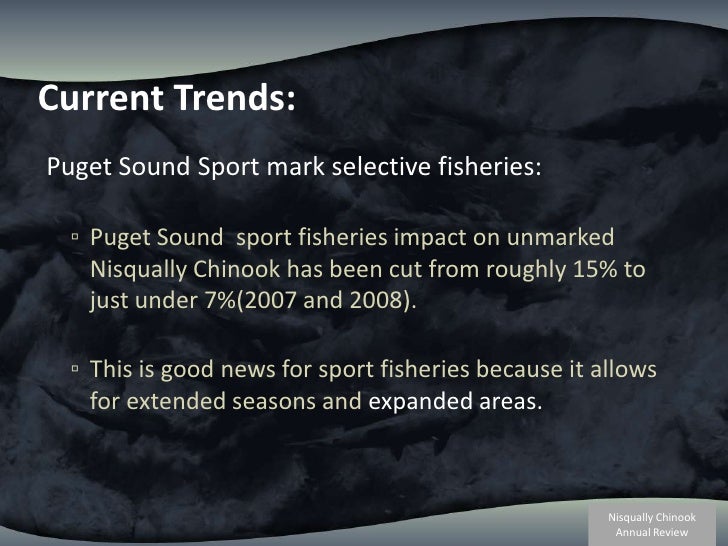 Current Trends:

Puget Sound Sport mark selective fisheries:

▫ Puget Sound  sport fisheries impact on unmarked Nisqually Chinook has been cut from roughly 15% to just under 7%(2007 and 2008).

▫ This is good news for sport fisheries because it allows for extended seasons and expanded areas.

Nisqually Chinook Annual Review